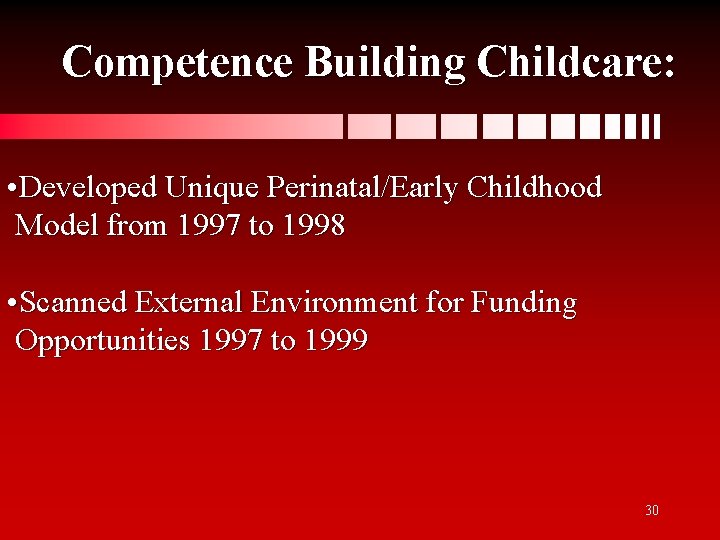 Competence Building Childcare:

•Developed Unique Perinatal/Early Childhood Model from 1997 to 1998

•Scanned External Environment for Funding Opportunities 1997 to 1999

30